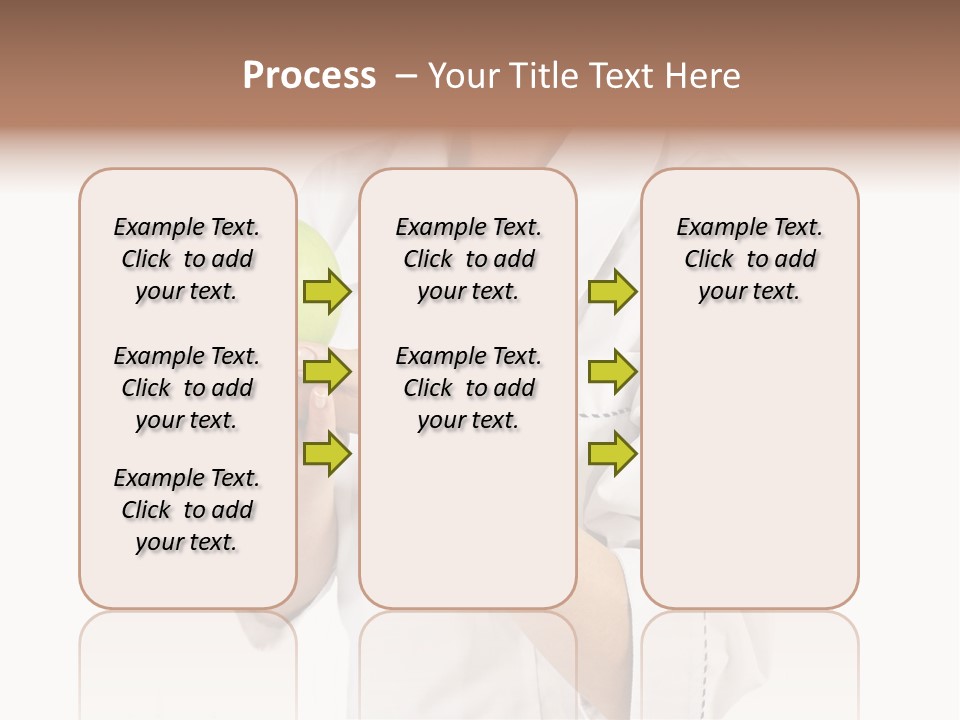 Process – Your Title Text Here

Example Text. Click to add your text.

Example Text. Click to add your text.

Example Text. Click to add your text.

Example Text. Click to add your text.

Example Text. Click to add your text.

Example Text. Click to add your text.